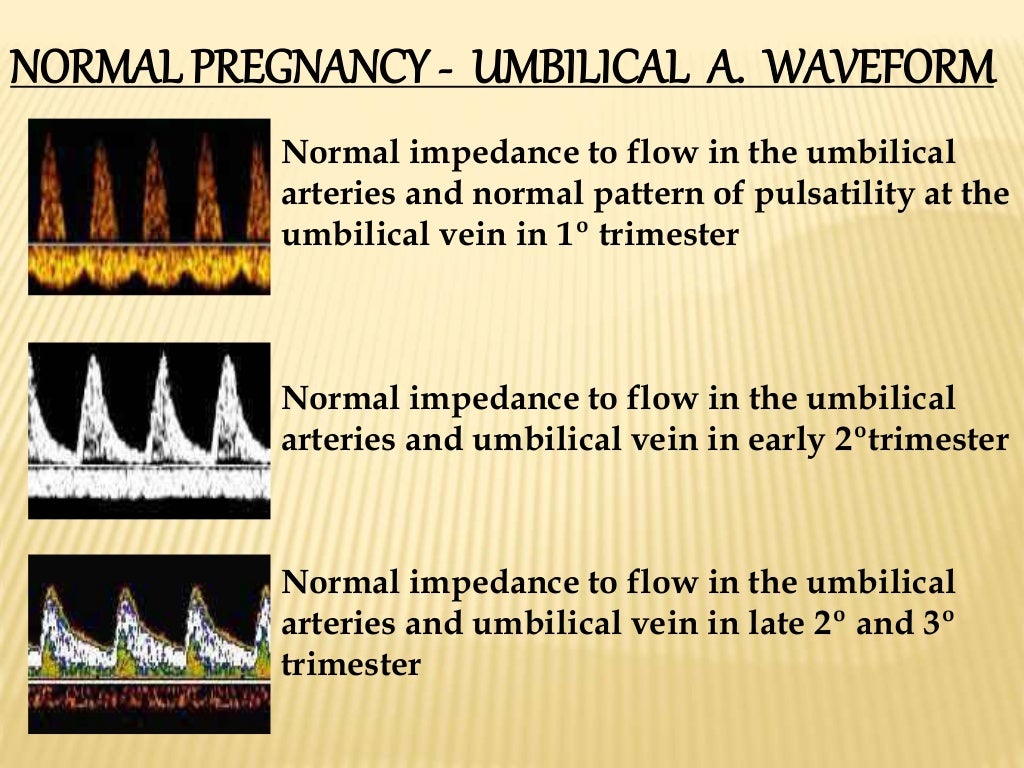 NORMAL PREGNANCY - UMBILICAL A. WAVEFORM

Normal impedance to flow in the umbilical arteries and normal pattern of pulsatility at the umbilical vein in 1º trimester

Normal impedance to flow in the umbilical arteries and umbilical vein in early 2ºtrimester

Normal impedance to flow in the umbilical arteries and umbilical vein in late 2º and 3º trimester